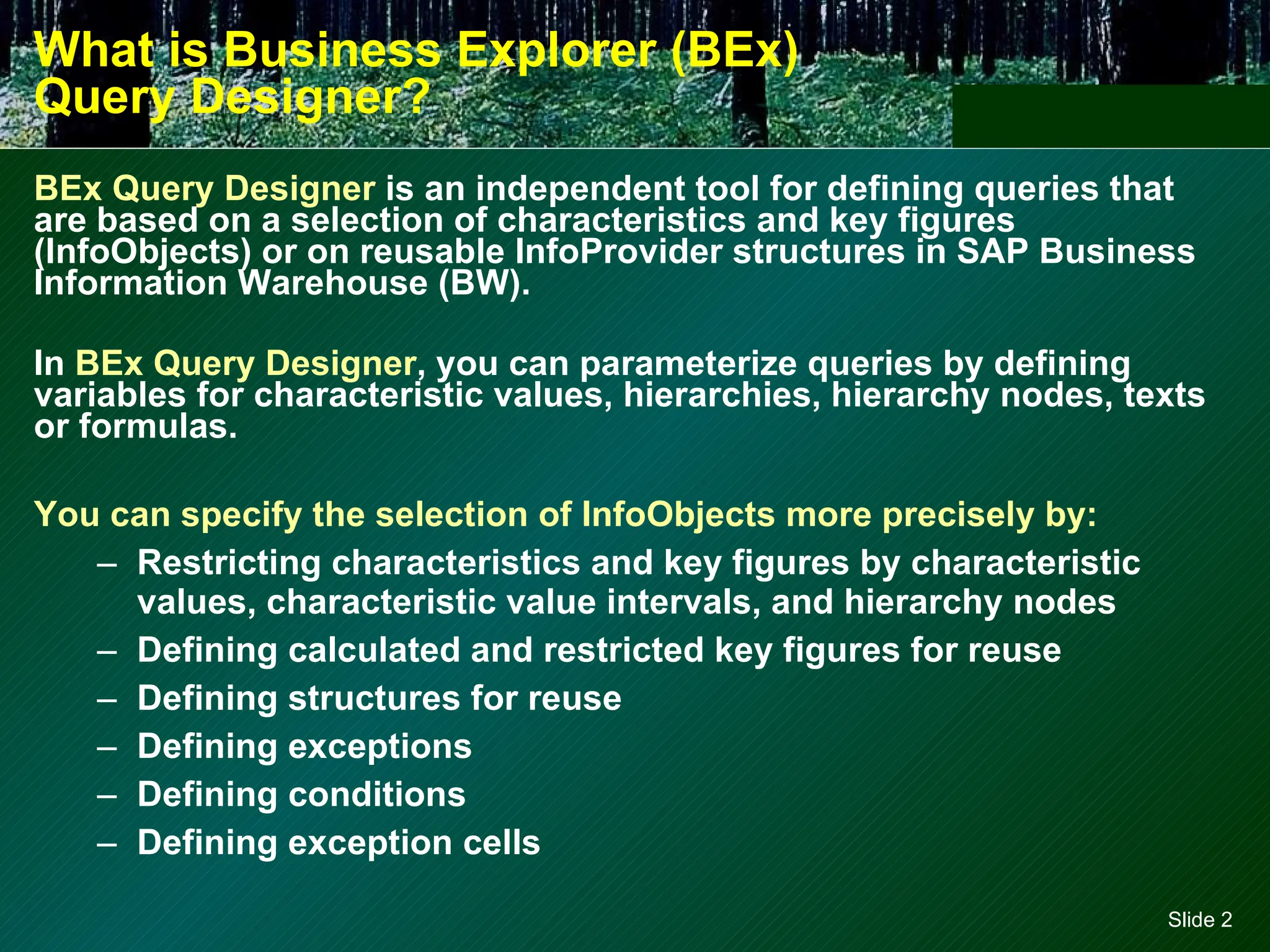 What is Business Explorer (BEx) Query Designer?

BEx Query Designer is an independent tool for defining queries that are based on a selection of characteristics and key figures (InfoObjects) or on reusable InfoProvider structures in SAP Business Information Warehouse (BW).

In BEx Query Designer, you can parameterize queries by defining variables for characteristic values, hierarchies, hierarchy nodes, texts or formulas.

You can specify the selection of InfoObjects more precisely by:

– Restricting characteristics and key figures by characteristic values, characteristic value intervals, and hierarchy nodes
– Defining calculated and restricted key figures for reuse
– Defining structures for reuse
– Defining exceptions
– Defining conditions
– Defining exception cells

Slide 2